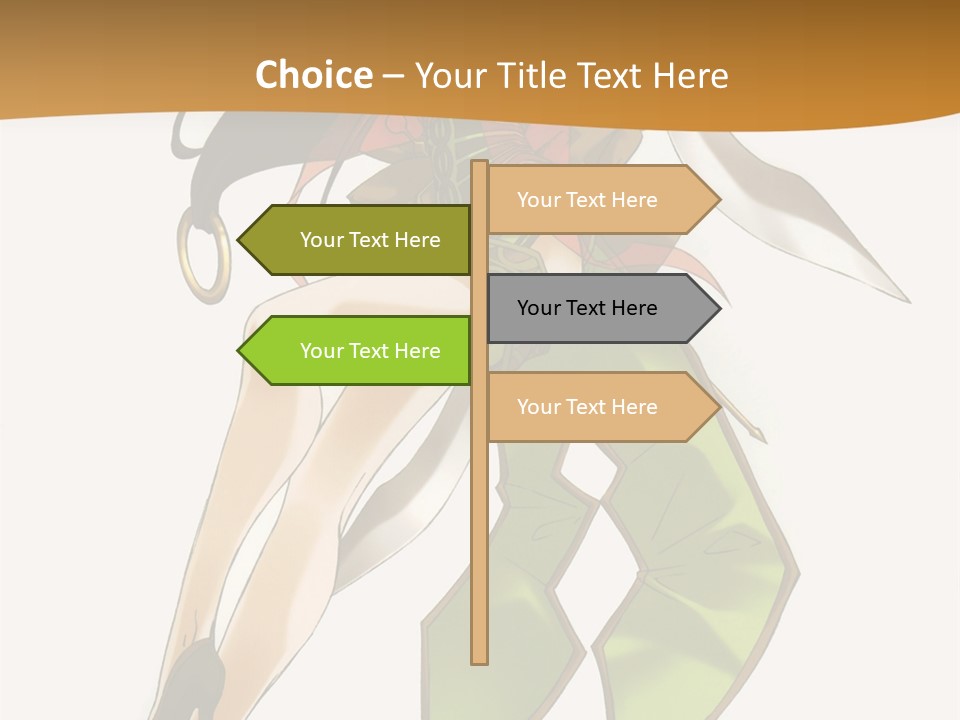 Choice – Your Title Text Here

Your Text Here

Your Text Here

Your Text Here

Your Text Here

Your Text Here